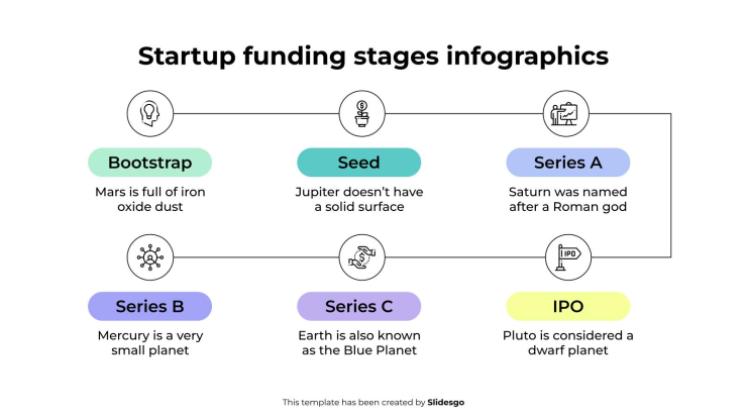 Startup funding stages infographics

Bootstrap

Mars is full of iron oxide dust

Seed

Jupiter doesn't have a solid surface

Series A

Saturn was named after a Roman god

Series B

Mercury is a very small planet

Series C

Earth is also known as the Blue Planet

IPO

IPO

Pluto is considered a dwarf planet

This template has been created by Slidesgo